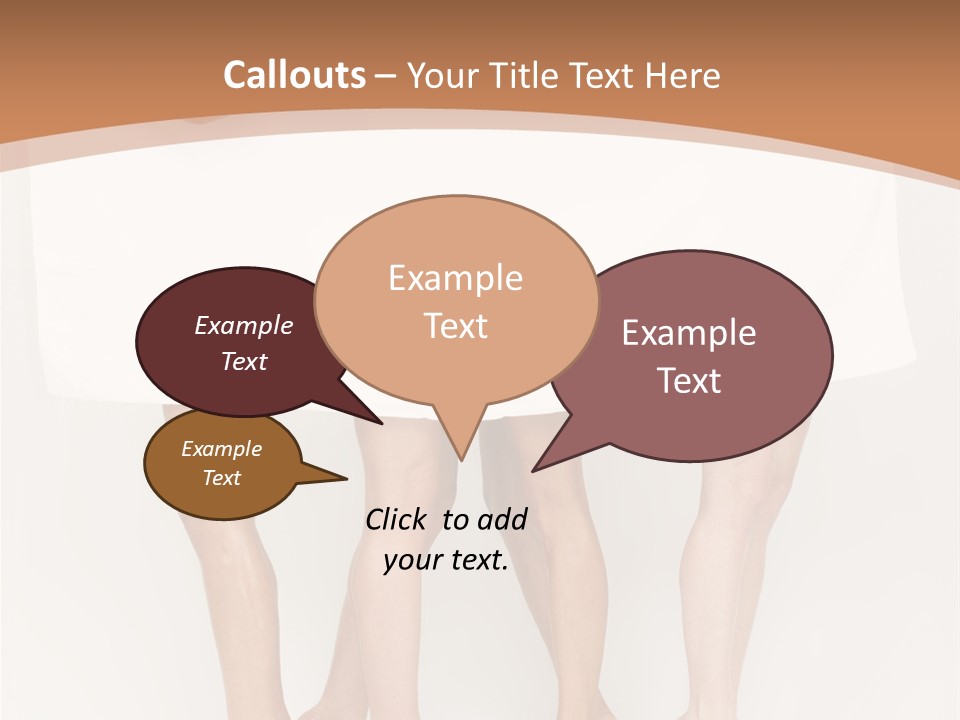 Callouts – Your Title Text Here

Example Text

Example Text

Example Text

Example Text

Click to add your text.